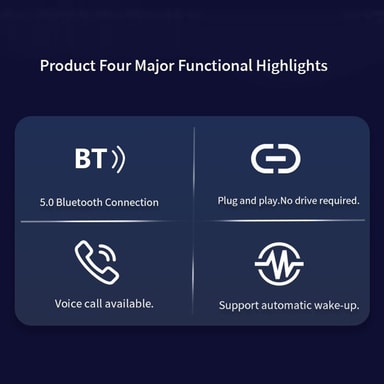 Product Four Major Functional Highlights

BT

5.0 Bluetooth Connection

Plug and play.No drive required.

Voice call available.

Support automatic wake-up.